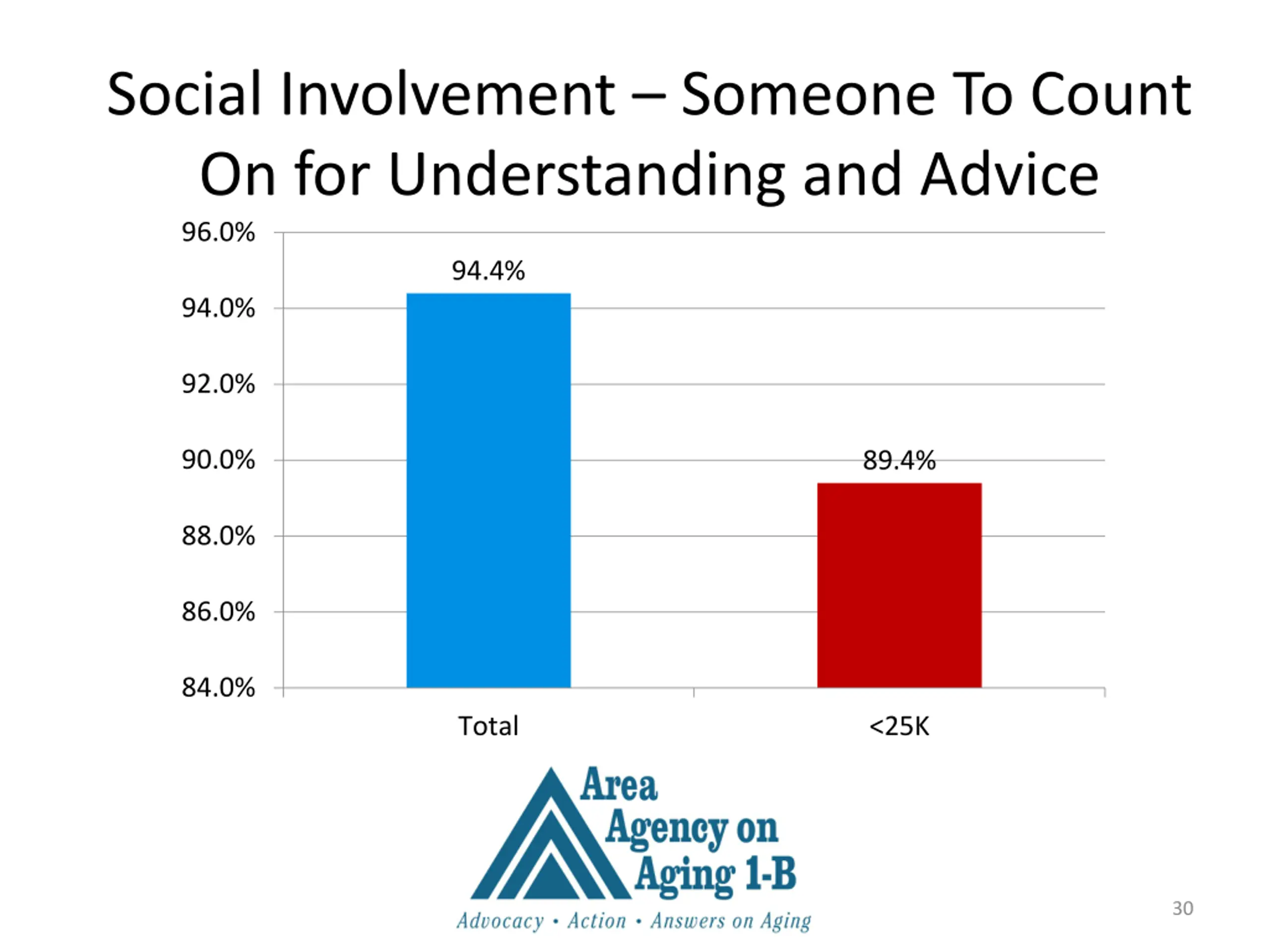 Social Involvement – Someone To Count On for Understanding and Advice

96.0%
94.0%
92.0%
90.0%
88.0%
86.0%
84.0%

94.4%
89.4%

Total
<25K

Area Agency on Aging 1-B
Advocacy • Action • Answers on Aging

30